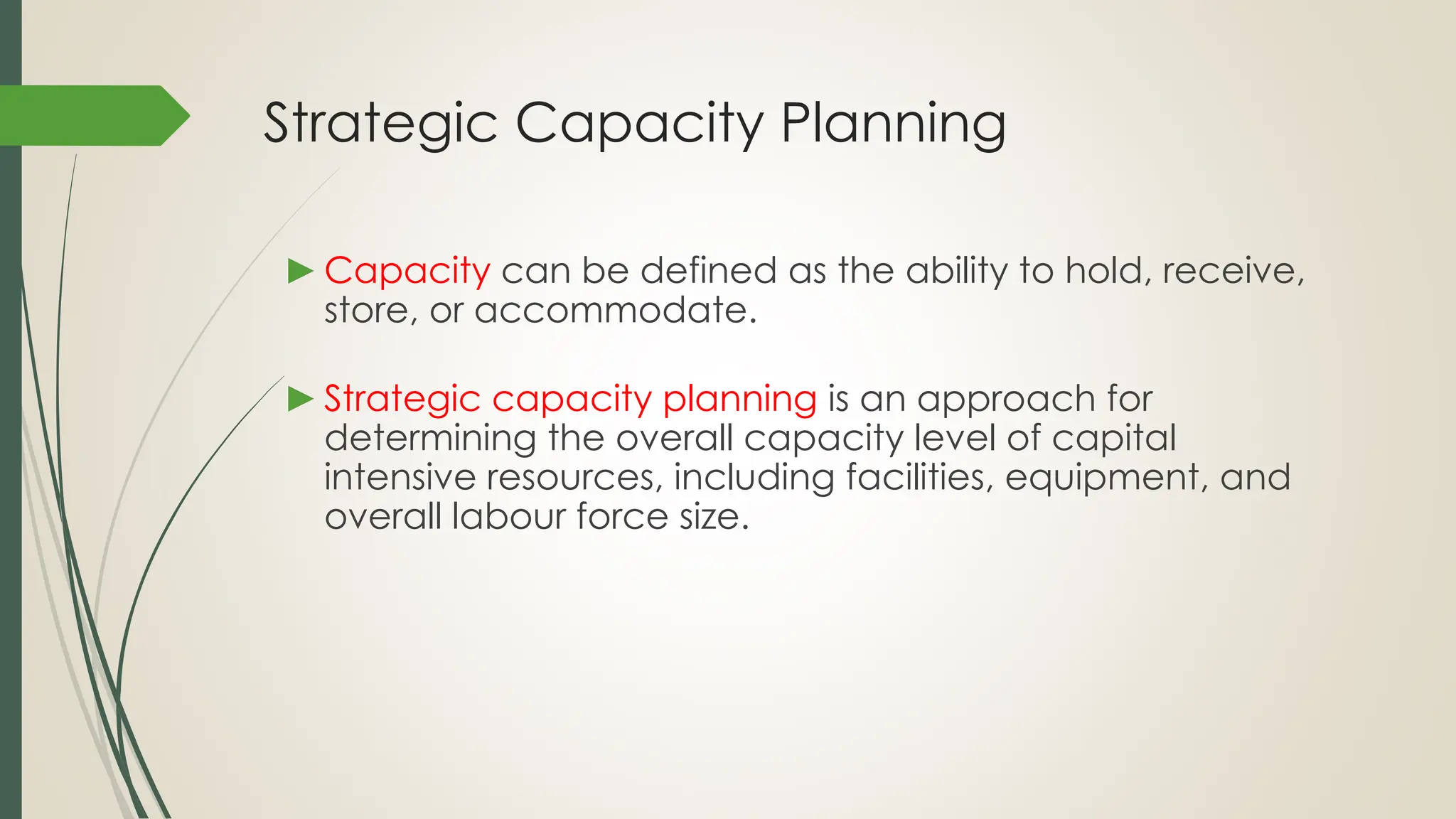 Strategic Capacity Planning

► Capacity can be defined as the ability to hold, receive, store, or accommodate.

► Strategic capacity planning is an approach for determining the overall capacity level of capital intensive resources, including facilities, equipment, and overall labour force size.